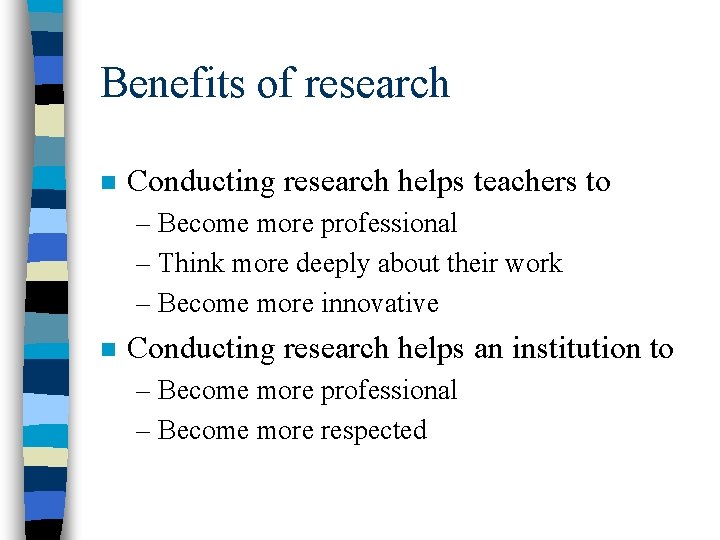 Benefits of research

Conducting research helps teachers to
– Become more professional
– Think more deeply about their work
– Become more innovative

Conducting research helps an institution to
– Become more professional
– Become more respected